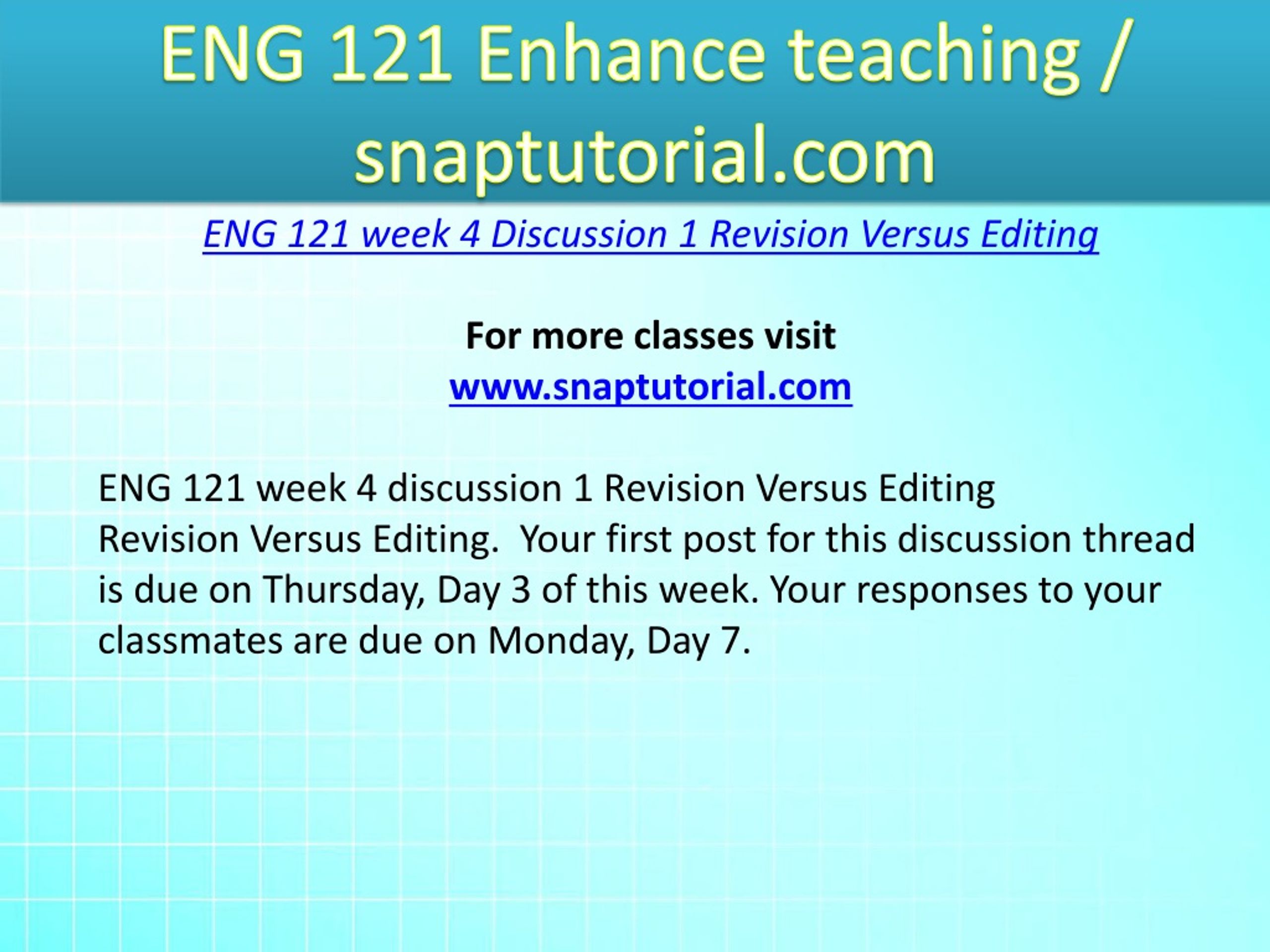 ENG 121 Enhance teaching / snaptutorial.com

ENG 121 week 4 Discussion 1 Revision Versus Editing

For more classes visit
www.snaptutorial.com

ENG 121 week 4 discussion 1 Revision Versus Editing
Revision Versus Editing.  Your first post for this discussion thread is due on Thursday, Day 3 of this week. Your responses to your classmates are due on Monday, Day 7.